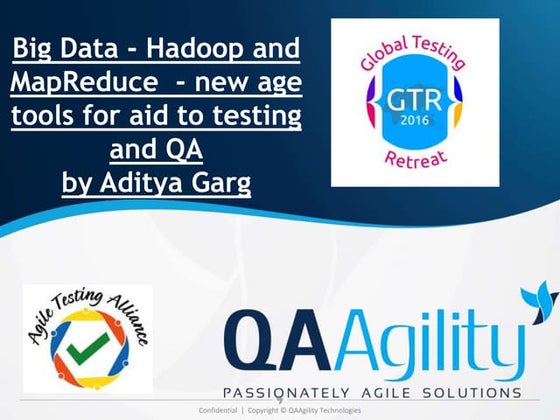 Big Data - Hadoop and MapReduce - new age tools for aid to testing and QA
by Aditya Garg

Global Testing
GTR
2016
Retreat

Agile Testing Alliance

QAAgility
PASSIONATELY AGILE SOLUTIONS

Confidential | Copyright © QAAgility Technologies